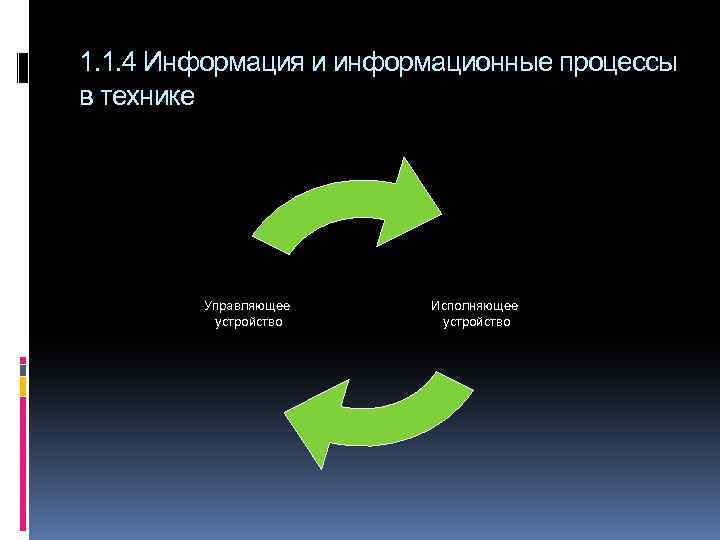 1.1.4 Информация и информационные процессы в технике

Управляющее устройство

Исполняющее устройство